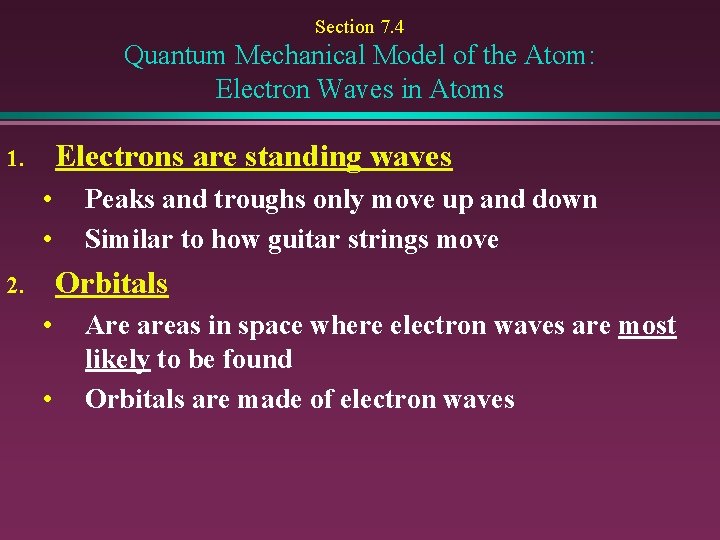 Section 7.4
Quantum Mechanical Model of the Atom: Electron Waves in Atoms

1. Electrons are standing waves
• Peaks and troughs only move up and down
• Similar to how guitar strings move

2. Orbitals
• Are areas in space where electron waves are most likely to be found
• Orbitals are made of electron waves